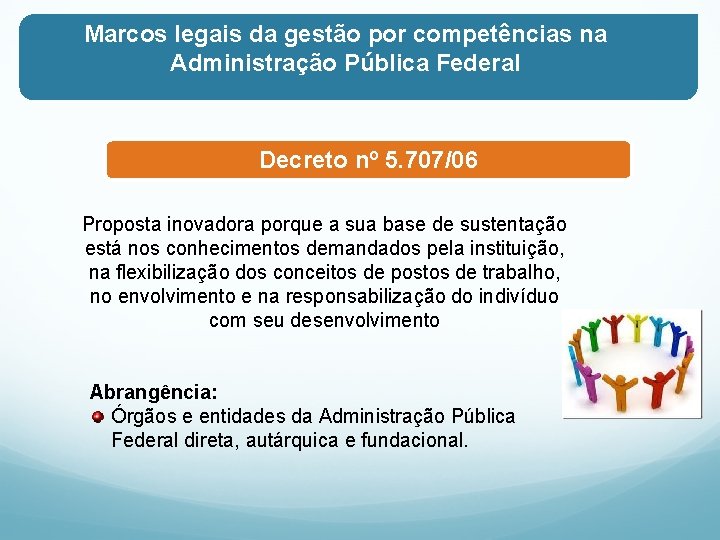 Marcos legais da gestão por competências na Administração Pública Federal

Decreto nº 5.707/06

Proposta inovadora porque a sua base de sustentação está nos conhecimentos demandados pela instituição, na flexibilização dos conceitos de postos de trabalho, no envolvimento e na responsabilização do indivíduo com seu desenvolvimento

Abrangência:
Órgãos e entidades da Administração Pública Federal direta, autárquica e fundacional.